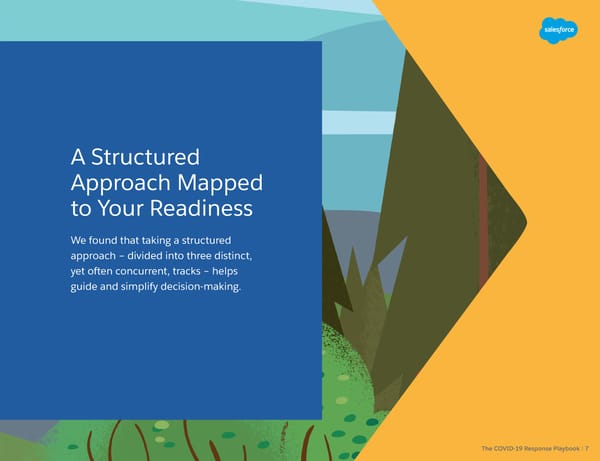 salesforce

A Structured Approach Mapped to Your Readiness

We found that taking a structured approach – divided into three distinct, yet often concurrent, tracks – helps guide and simplify decision-making.

The COVID-19 Response Playbook | 7